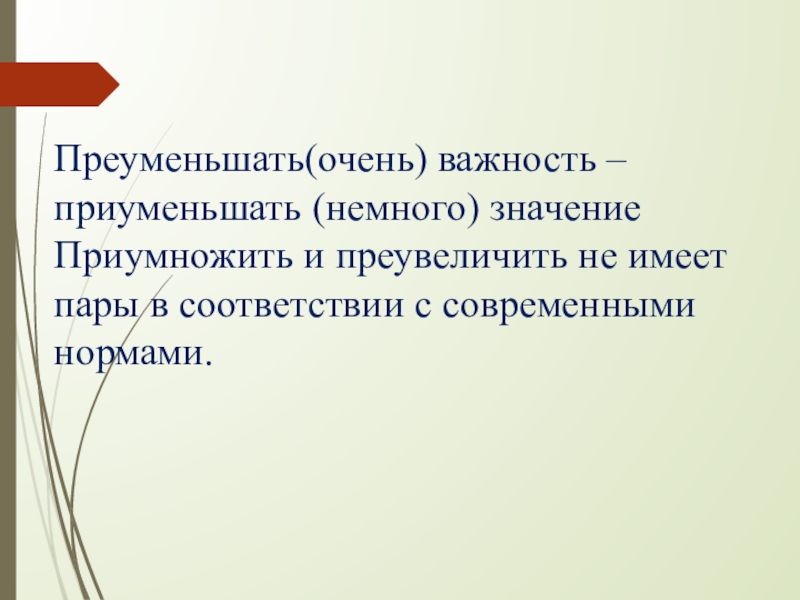 Преуменьшать(очень) важность – приуменьшать (немного) значение
Приумножить и преувеличить не имеет пары в соответствии с современными нормами.